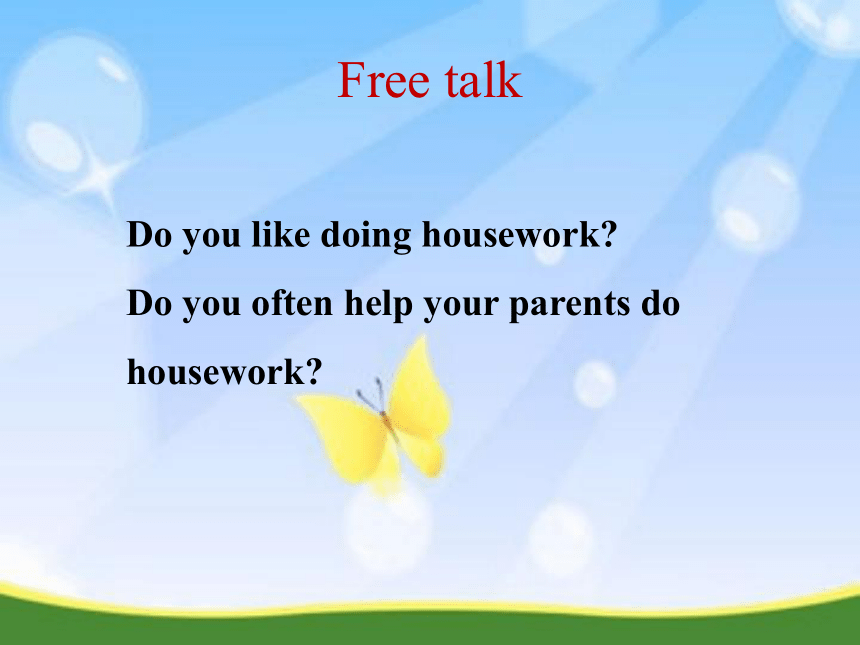 Free talk

Do you like doing housework?

Do you often help your parents do housework?